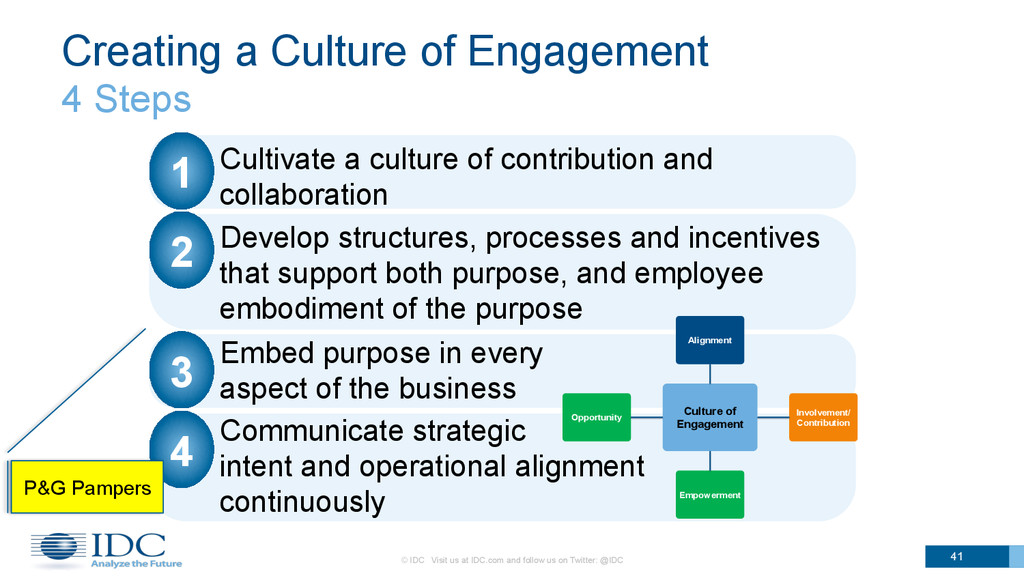 Creating a Culture of Engagement
4 Steps

1 Cultivate a culture of contribution and collaboration

2 Develop structures, processes and incentives that support both purpose, and employee embodiment of the purpose

3 Embed purpose in every aspect of the business

4 Communicate strategic intent and operational alignment continuously

Alignment

Opportunity

Culture of Engagement

Involvement/ Contribution

Empowerment

P&G Pampers

IDC
Analyze the Future

© IDC Visit us at IDC.com and follow us on Twitter: @IDC

41